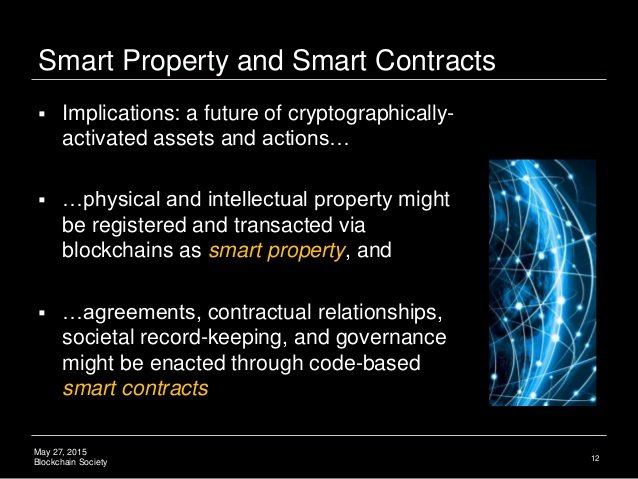 Smart Property and Smart Contracts

▪ Implications: a future of cryptographically-activated assets and actions…

▪ …physical and intellectual property might be registered and transacted via blockchains as smart property, and

▪ …agreements, contractual relationships, societal record-keeping, and governance might be enacted through code-based smart contracts

May 27, 2015
Blockchain Society

12